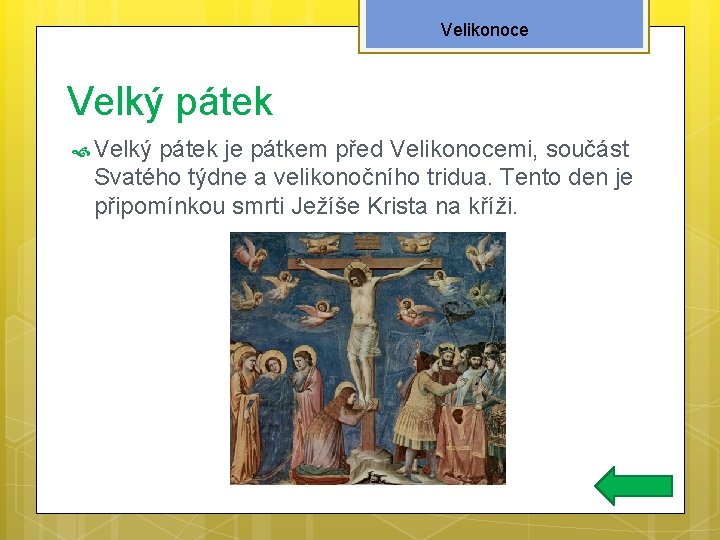 Velikonoce

Velký pátek

Velký pátek je pátkem před Velikonocemi, součást Svatého týdne a velikonočního tridua. Tento den je připomínkou smrti Ježíše Krista na kříži.